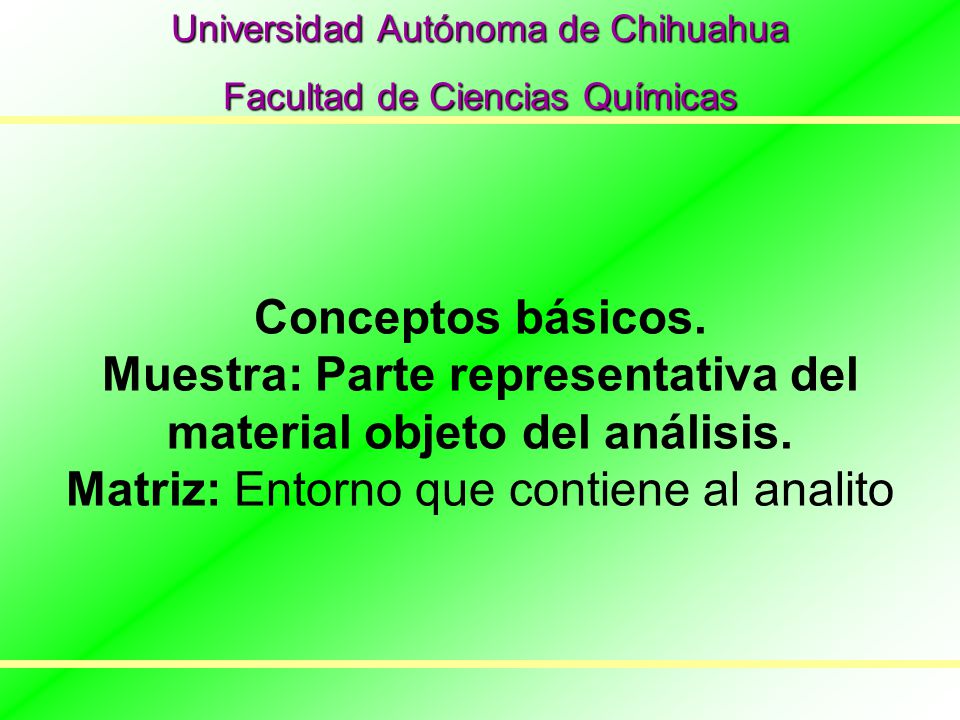 Universidad Autónoma de Chihuahua
Facultad de Ciencias Químicas

Conceptos básicos.
Muestra: Parte representativa del material objeto del análisis.
Matriz: Entorno que contiene al analito